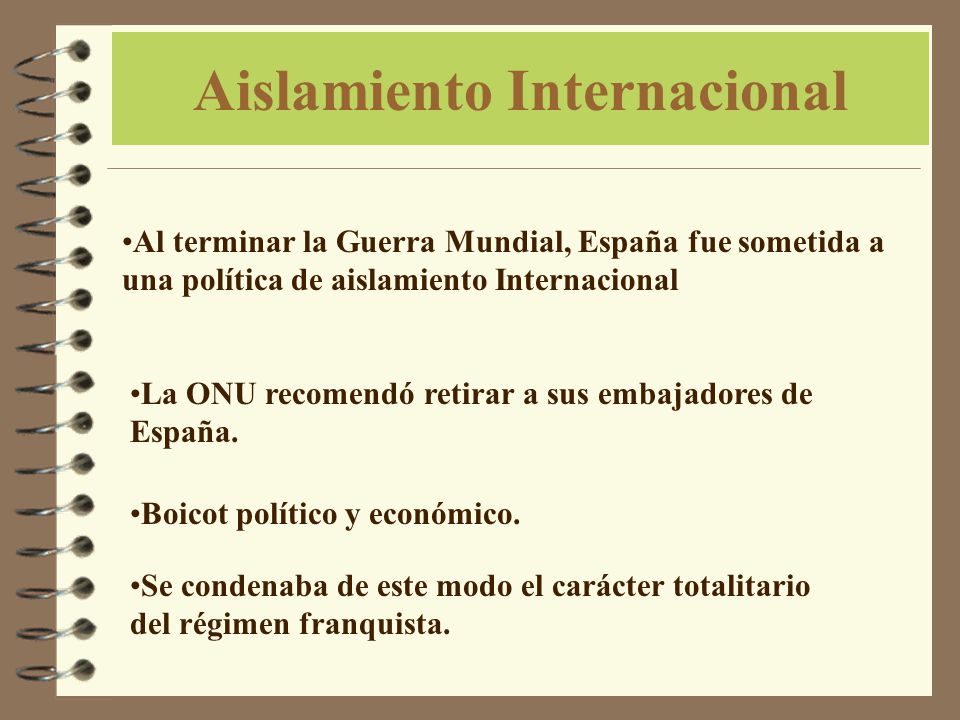 Aislamiento Internacional

•Al terminar la Guerra Mundial, España fue sometida a una política de aislamiento Internacional

•La ONU recomendó retirar a sus embajadores de España.

•Boicot político y económico.

•Se condenaba de este modo el carácter totalitario del régimen franquista.